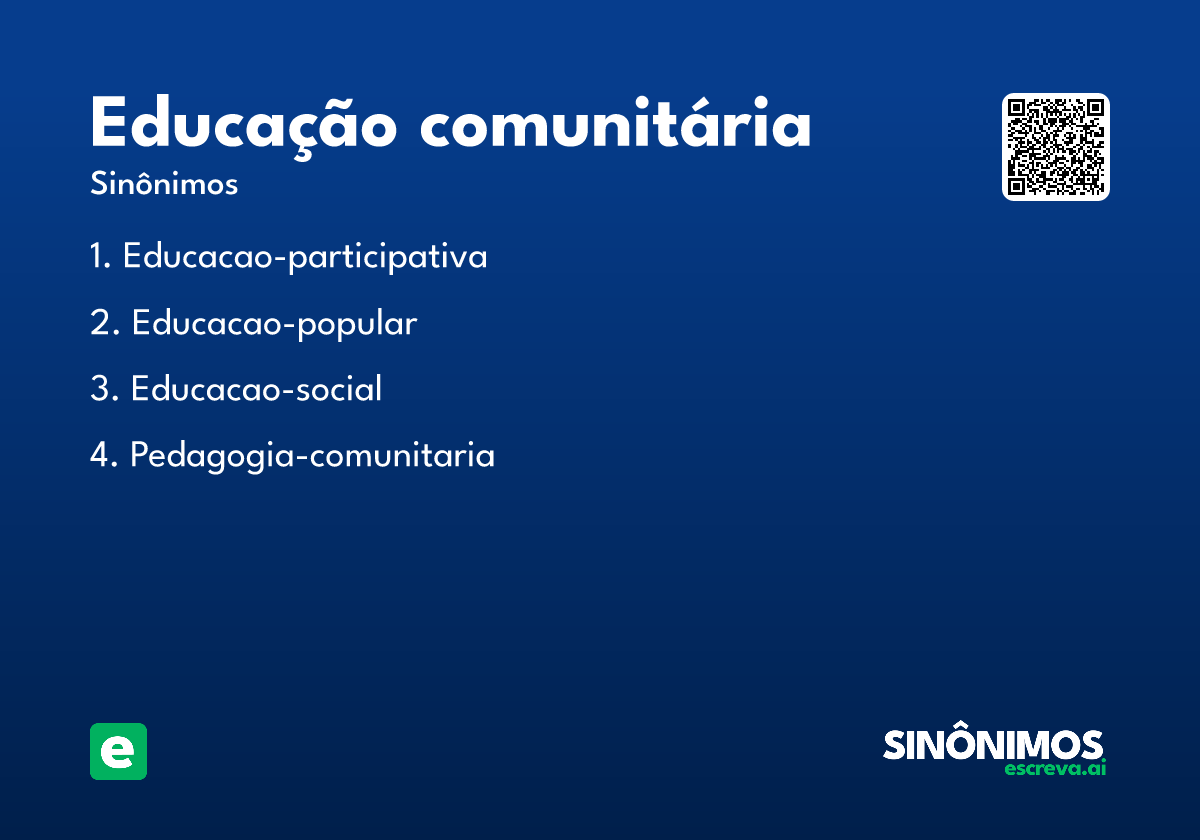 Educação comunitária
Sinônimos

1. Educacao-participativa

2. Educacao-popular

3. Educacao-social

4. Pedagogia-comunitaria

e

SINÔNIMOS
escreva.ai